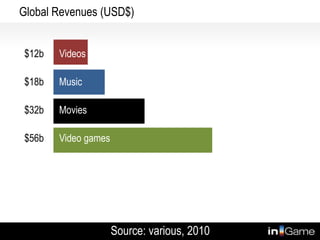 Global Revenues (USD$)

$12b Videos

$18b Music

$32b Movies

$56b Video games

Source: various, 2010

inGame